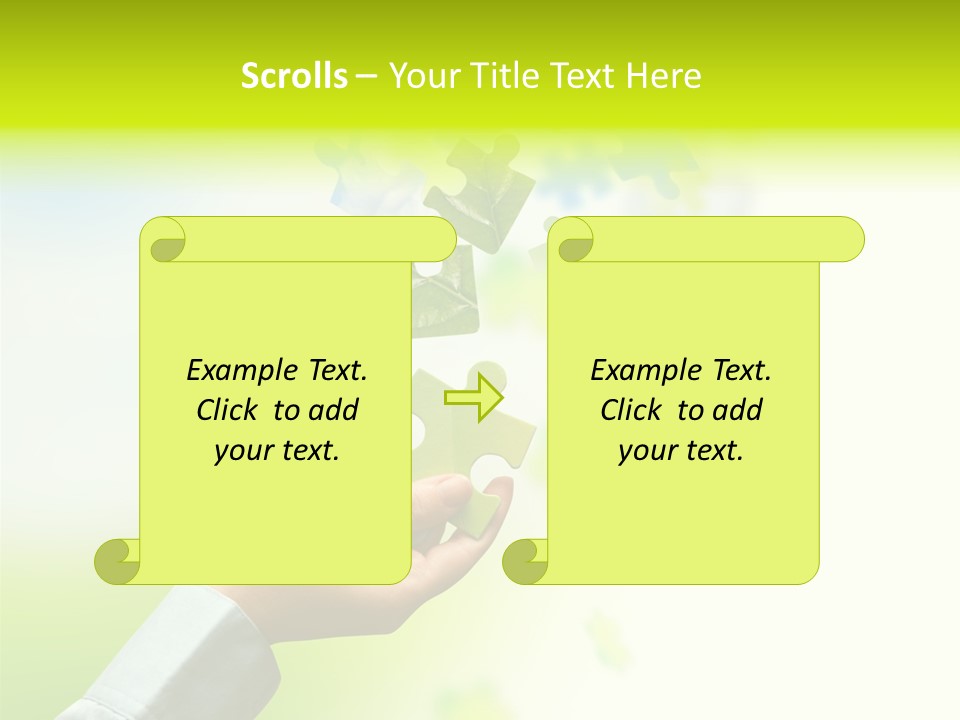 Scrolls – Your Title Text Here

Example Text. Click to add your text.

Example Text. Click to add your text.